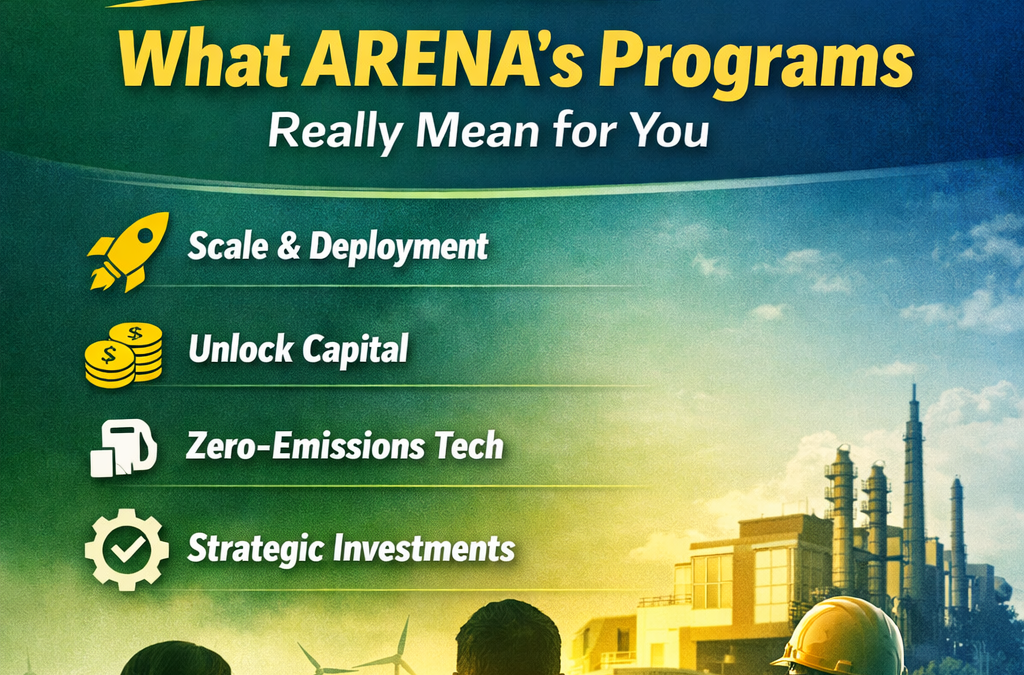 What ARENA's Programs
Really Mean for You

Scale & Deployment

Unlock Capital

Zero-Emissions Tech

Strategic Investments